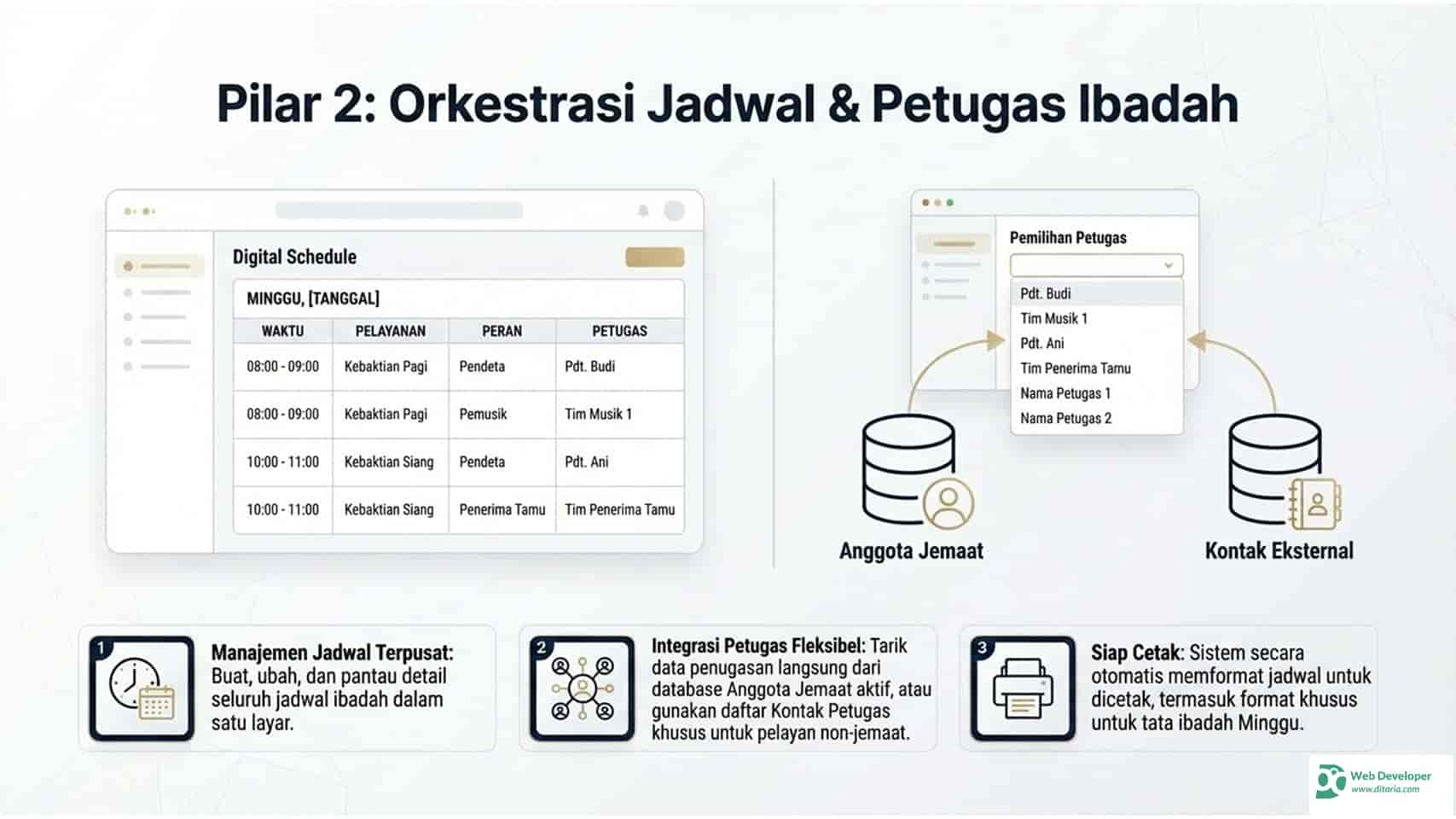 Pilar 2: Orkestrasi Jadwal & Petugas Ibadah

Digital Schedule

MINGGU, [TANGGAL]

| WAKTU | PELAYANAN | PERAN | PETUGAS |
|---|---|---|---|
| 08:00 - 09:00 | Kebaktian Pagi | Pendeta | Pdt. Budi |
| 08:00 - 09:00 | Kebaktian Pagi | Pemusik | Tim Musik 1 |
| 10:00 - 11:00 | Kebaktian Siang | Pendeta | Pdt. Ani |
| 10:00 - 11:00 | Kebaktian Siang | Penerima Tamu | Tim Penerima Tamu |

Pemilihan Petugas

Pdt. Budi
Tim Musik 1
Pdt. Ani
Tim Penerima Tamu
Nama Petugas 1
Nama Petugas 2

Anggota Jemaat

Kontak Eksternal

1 Manajemen Jadwal Terpusat: Buat, ubah, dan pantau detail seluruh jadwal ibadah dalam satu layar.

2 Integrasi Petugas Fleksibel: Tarik data penugasan langsung dari database Anggota Jemaat aktif, atau gunakan daftar Kontak Petugas khusus untuk pelayan non-jemaat.

3 Siap Cetak: Sistem secara otomatis memformat jadwal untuk dicetak, termasuk format khusus untuk tata ibadah Minggu.

Web Developer
www.ditaria.com